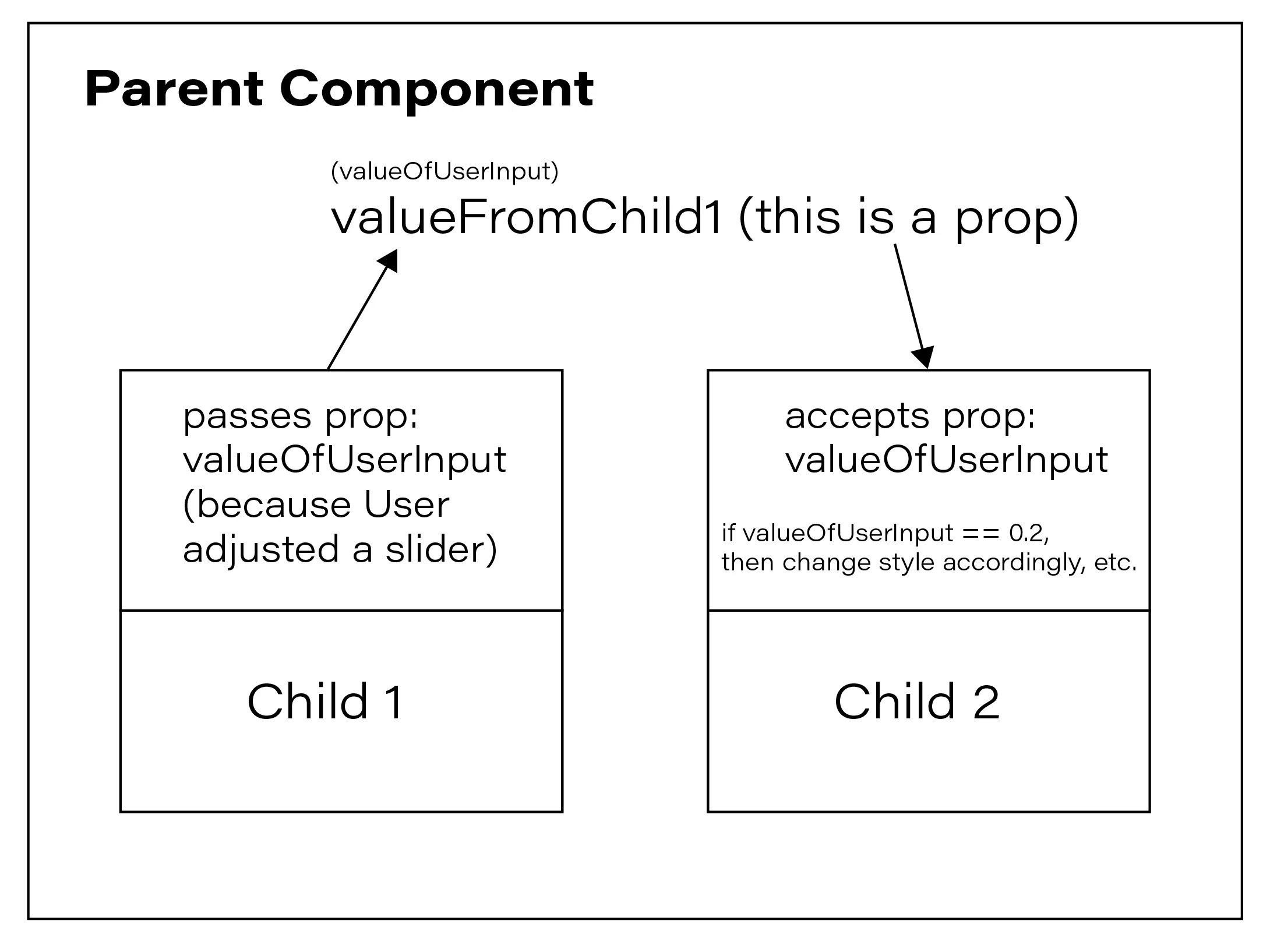 Parent Component

(valueOfUserInput)
valueFromChild1 (this is a prop)

passes prop:
valueOfUserInput
(because User
adjusted a slider)

Child 1

accepts prop:
valueOfUserInput

if valueOfUserInput == 0.2,
then change style accordingly, etc.

Child 2